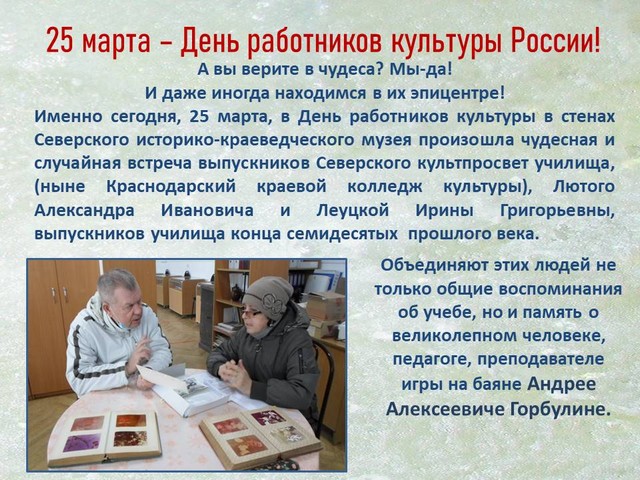 25 марта – День работников культуры России!

А вы верите в чудеса? Мы-да!
И даже иногда находимся в их эпицентре!

Именно сегодня, 25 марта, в День работников культуры в стенах Северского историко-краеведческого музея произошла чудесная и случайная встреча выпускников Северского культпросвет училища, (ныне Краснодарский краевой колледж культуры), Лютого Александра Ивановича и Леуцкой Ирины Григорьевны, выпускников училища конца семидесятых прошлого века.

Объединяют этих людей не только общие воспоминания об учебе, но и память о великолепном человеке, педагоге, преподавателе игры на баяне Андрее Алексеевиче Горбулине.